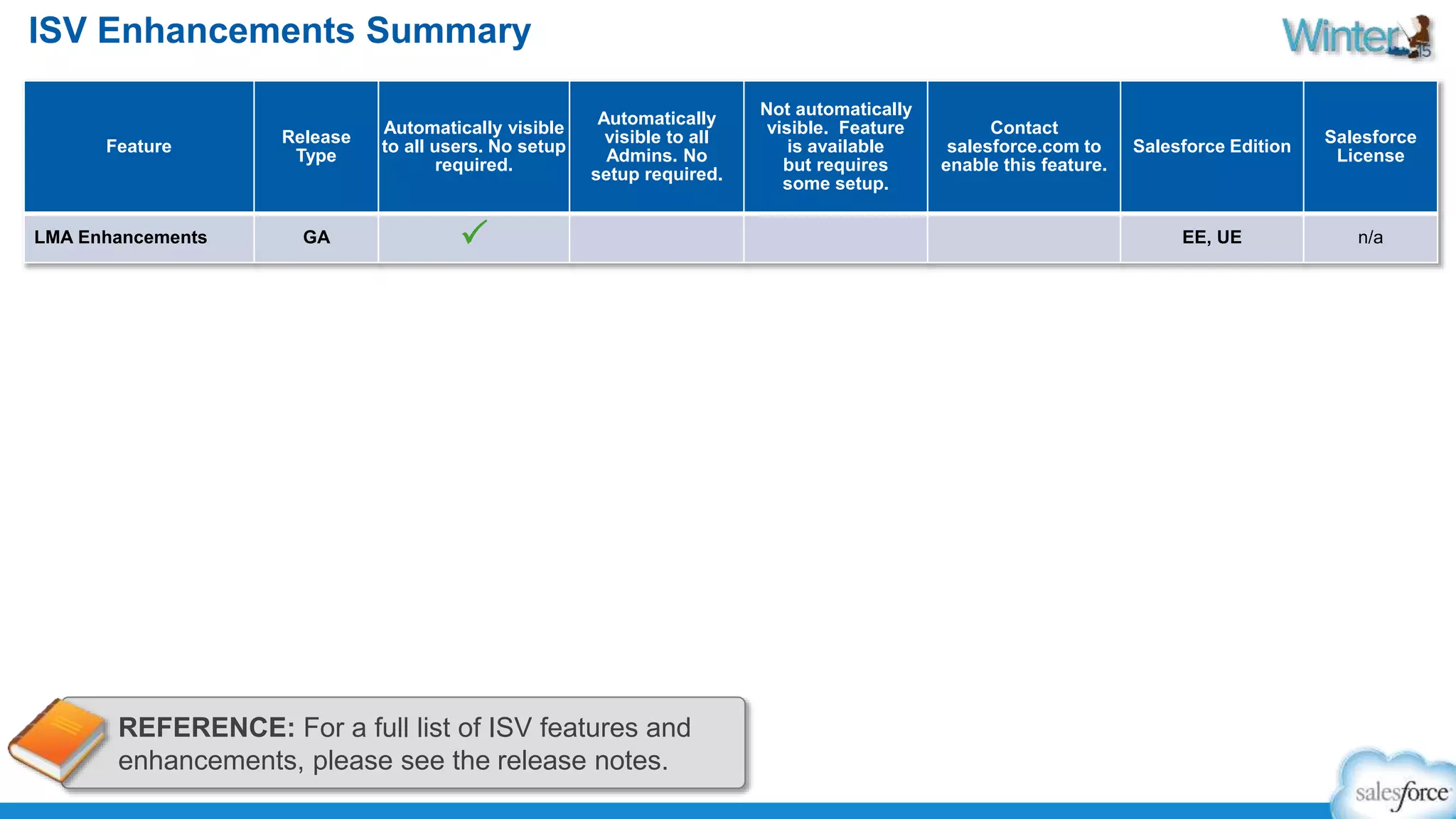 ISV Enhancements Summary

Winter 15

| Feature | Release Type | Automatically visible to all users. No setup required. | Automatically visible to all Admins. No setup required. | Not automatically visible. Feature is available but requires some setup. | Contact salesforce.com to enable this feature. | Salesforce Edition | Salesforce License |
|---|---|---|---|---|---|---|---|
| LMA Enhancements | GA | ✓ | | | | EE, UE | n/a |

REFERENCE: For a full list of ISV features and enhancements, please see the release notes.

salesforce